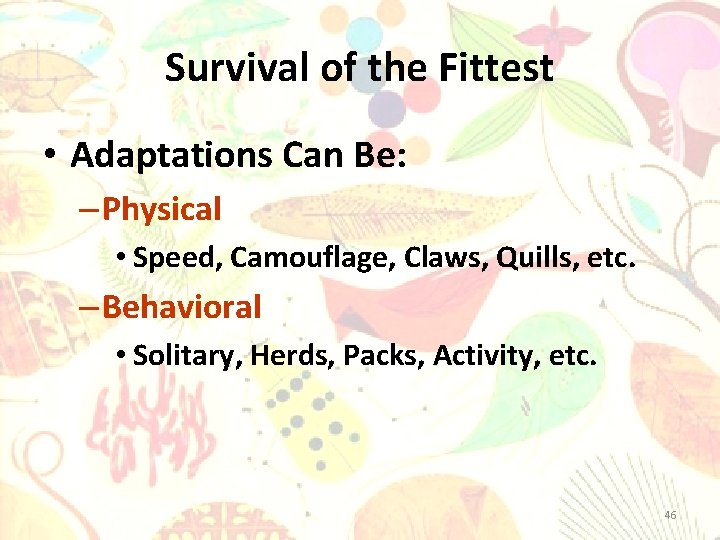 Survival of the Fittest

• Adaptations Can Be:

– Physical

• Speed, Camouflage, Claws, Quills, etc.

– Behavioral

• Solitary, Herds, Packs, Activity, etc.

46